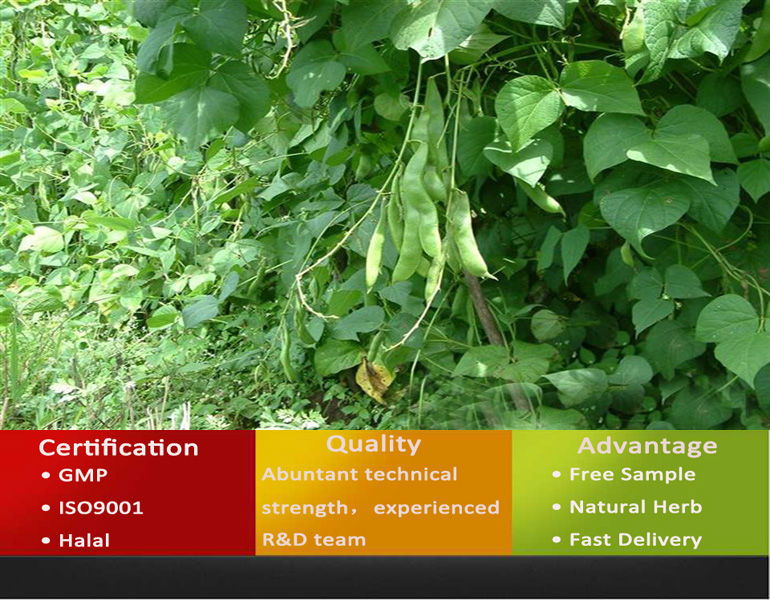 Certification
• GMP
• ISO9001
• Halal

Quality
Abuntant technical strength， experienced R&D team

Advantage
• Free Sample
• Natural Herb
• Fast Delivery